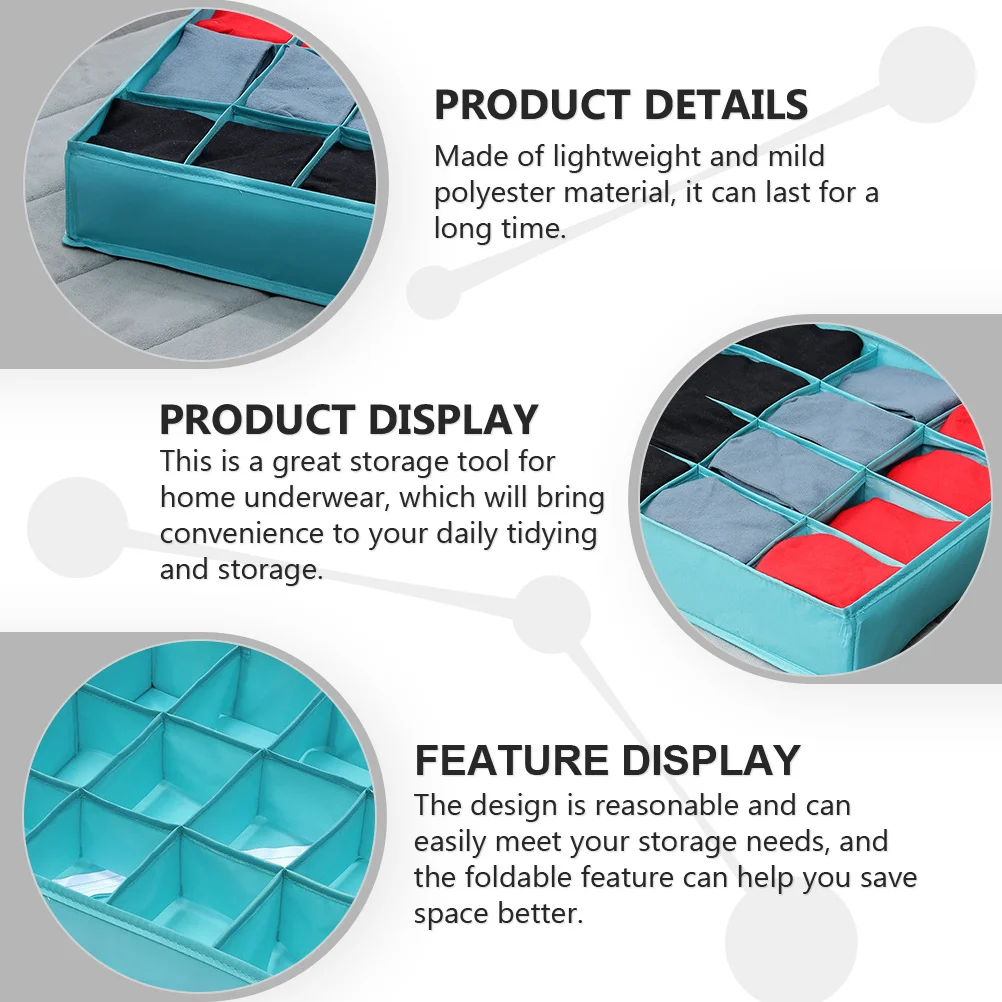 PRODUCT DETAILS
Made of lightweight and mild polyester material, it can last for a long time.

PRODUCT DISPLAY
This is a great storage tool for home underwear, which will bring convenience to your daily tidying and storage.

FEATURE DISPLAY
The design is reasonable and can easily meet your storage needs, and the foldable feature can help you save space better.